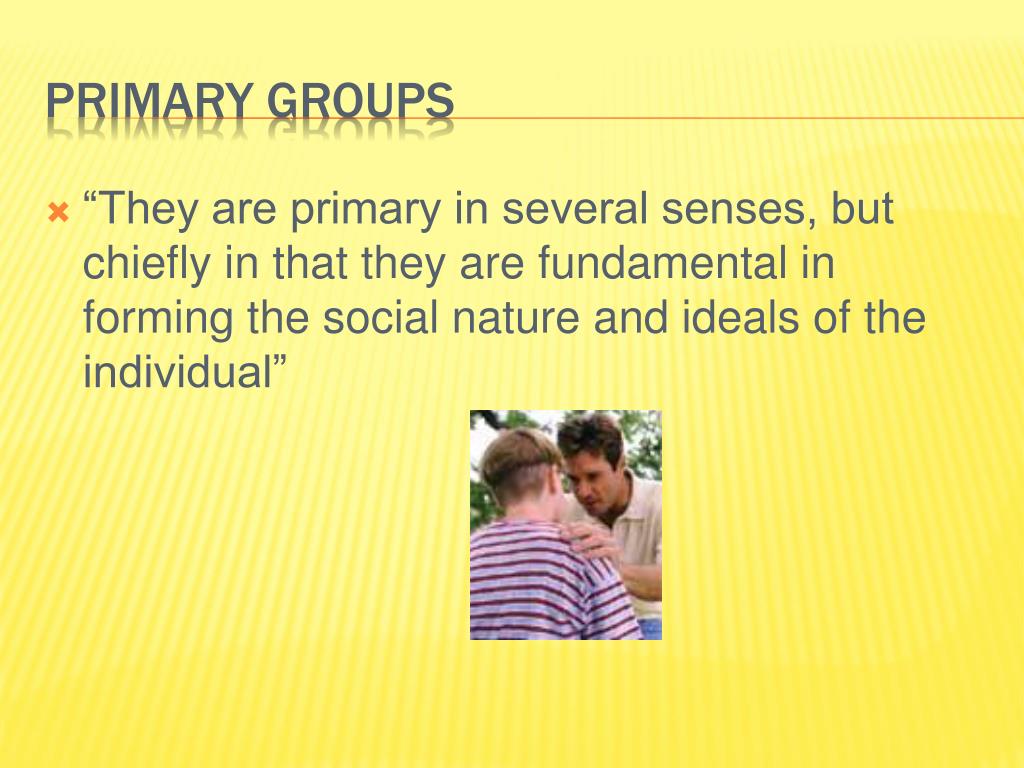 PRIMARY GROUPS

“They are primary in several senses, but chiefly in that they are fundamental in forming the social nature and ideals of the individual”